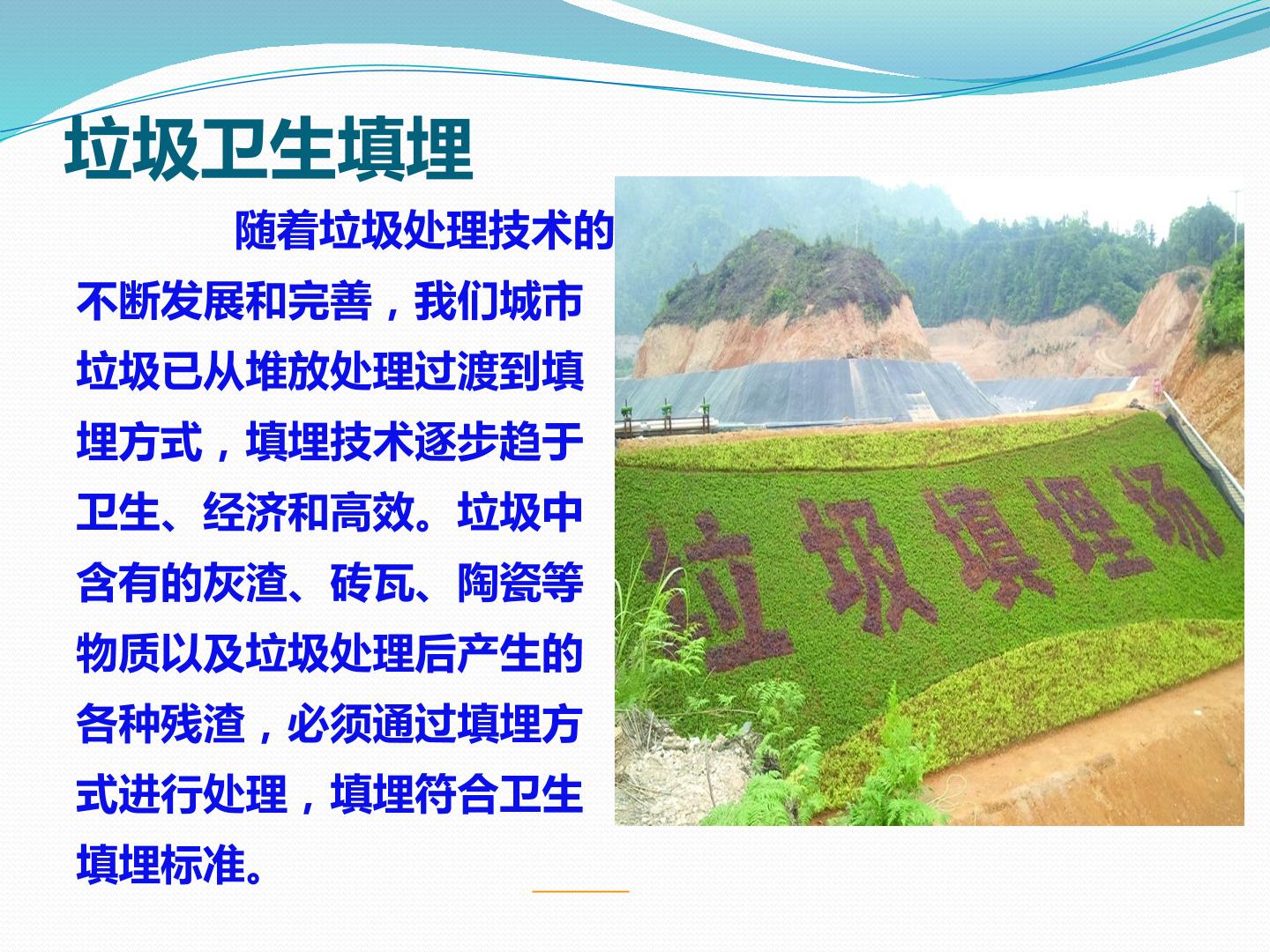 垃圾卫生填埋

随着垃圾处理技术的不断发展和完善，我们城市垃圾已从堆放处理过渡到填埋方式，填埋技术逐步趋于卫生、经济和高效。垃圾中含有的灰渣、砖瓦、陶瓷等物质以及垃圾处理后产生的各种残渣，必须通过填埋方式进行处理，填埋符合卫生填埋标准。

垃圾填埋场